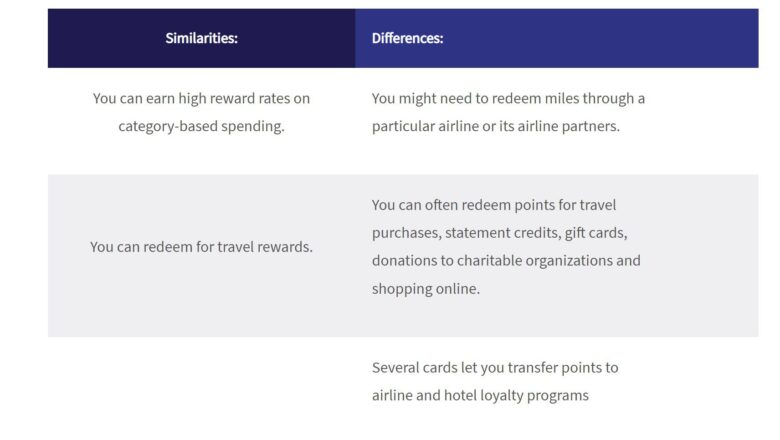 | Similarities: | Differences: |
|---|---|
| You can earn high reward rates on category-based spending. | You might need to redeem miles through a particular airline or its airline partners. |
| You can redeem for travel rewards. | You can often redeem points for travel purchases, statement credits, gift cards, donations to charitable organizations and shopping online. |
| | Several cards let you transfer points to airline and hotel loyalty programs |